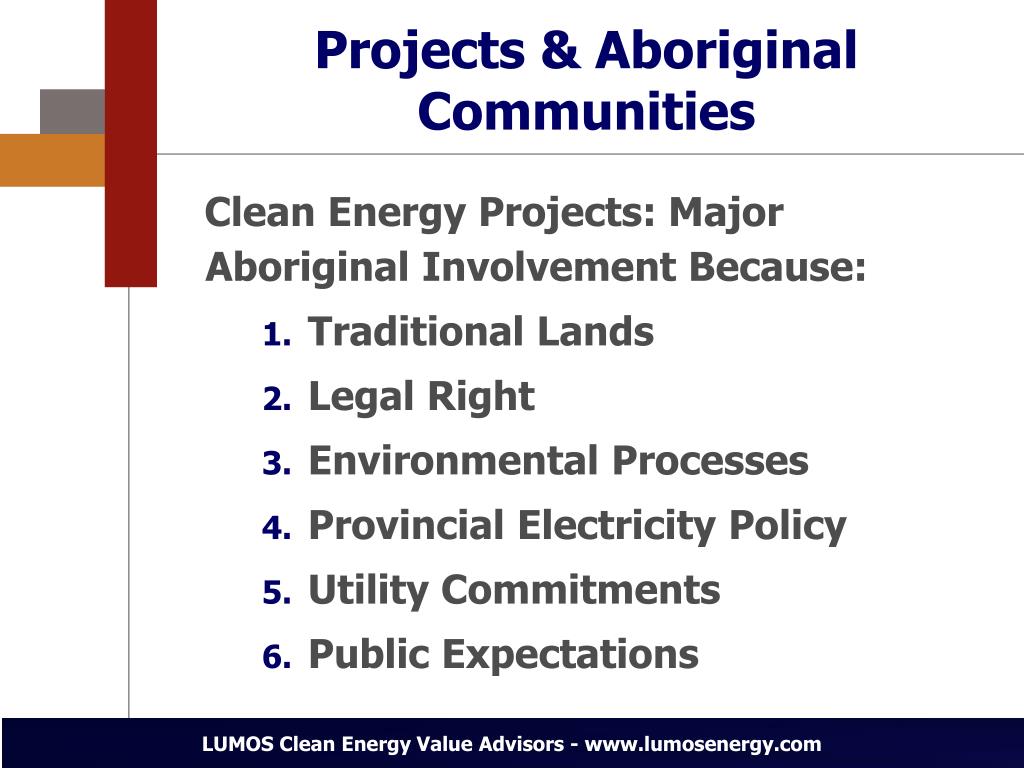 Projects & Aboriginal Communities

Clean Energy Projects: Major Aboriginal Involvement Because:

1. Traditional Lands
2. Legal Right
3. Environmental Processes
4. Provincial Electricity Policy
5. Utility Commitments
6. Public Expectations

LUMOS Clean Energy Value Advisors - www.lumosenergy.com